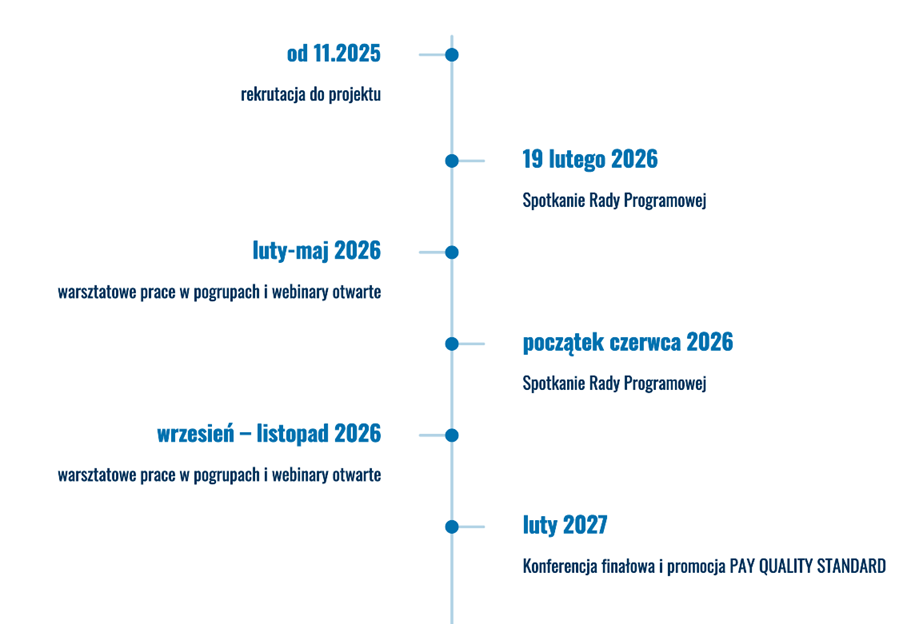 od 11.2025

rekrutacja do projektu

19 lutego 2026

Spotkanie Rady Programowej

luty-maj 2026

warsztatowe prace w pogrupach i webinary otwarte

początek czerwca 2026

Spotkanie Rady Programowej

wrzesień – listopad 2026

warsztatowe prace w pogrupach i webinary otwarte

luty 2027

Konferencja finałowa i promocja PAY QUALITY STANDARD